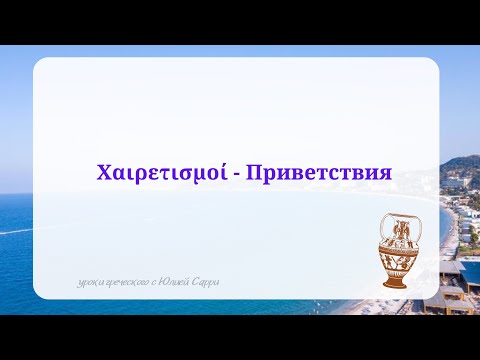 Χαιρετισμοί - Приветствия

уроки греческого с Юлией Сарри